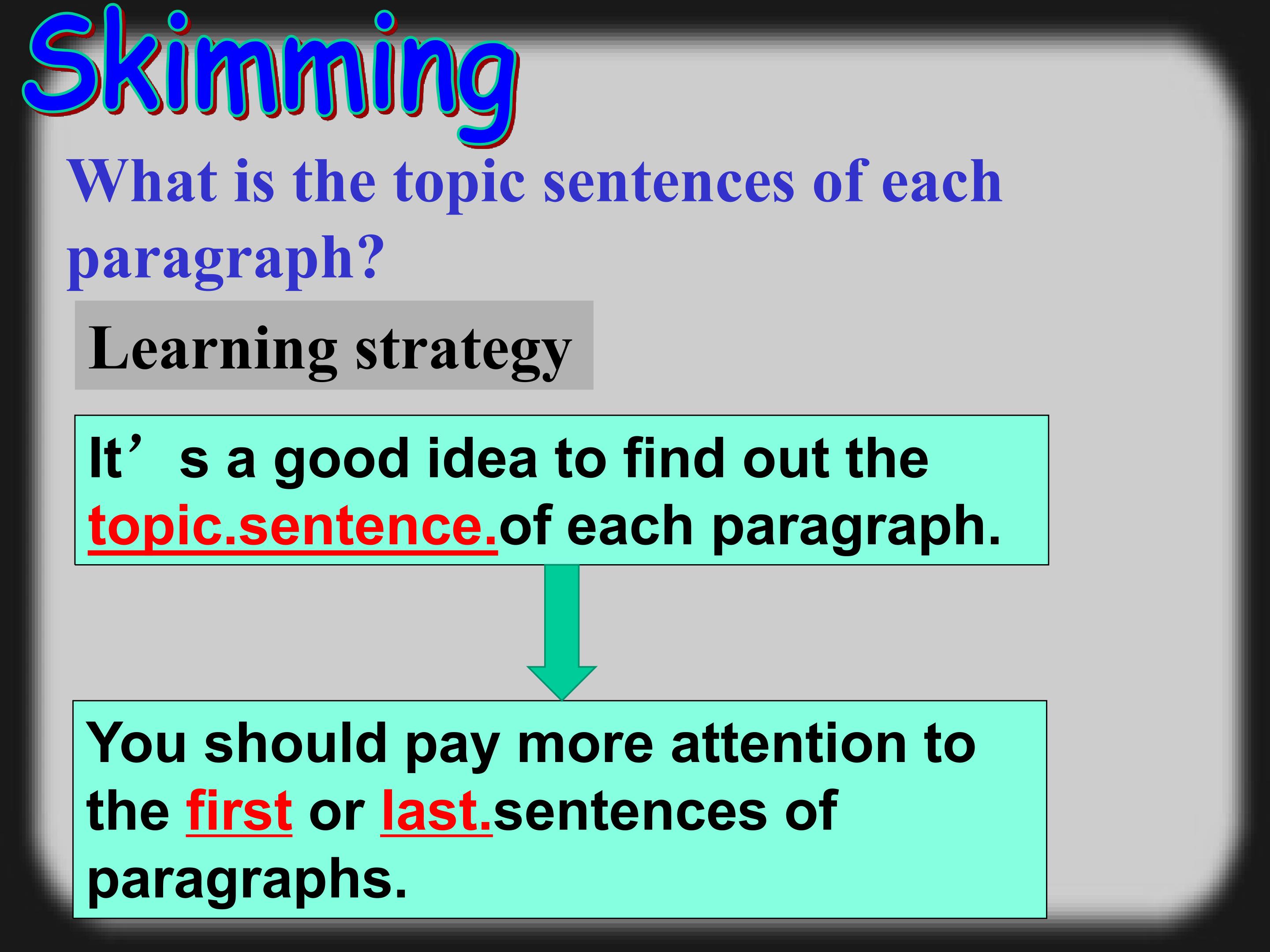 Skimming

What is the topic sentences of each paragraph?

Learning strategy

It’s a good idea to find out the topic.sentence.of each paragraph.

You should pay more attention to the first or last.sentences of paragraphs.